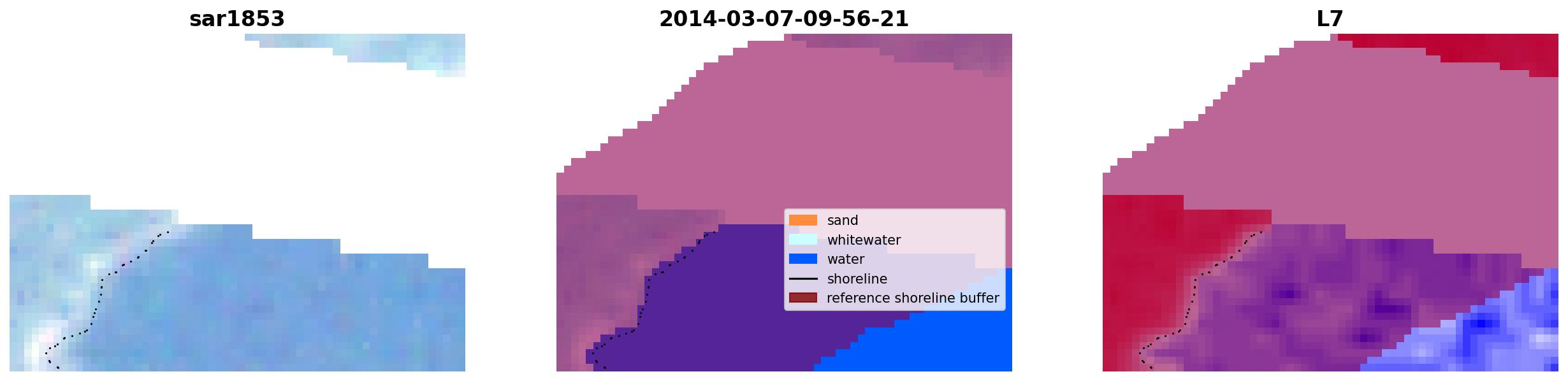 sar1853

2014-03-07-09-56-21

sand
whitewater
water
shoreline
reference shoreline buffer

L7